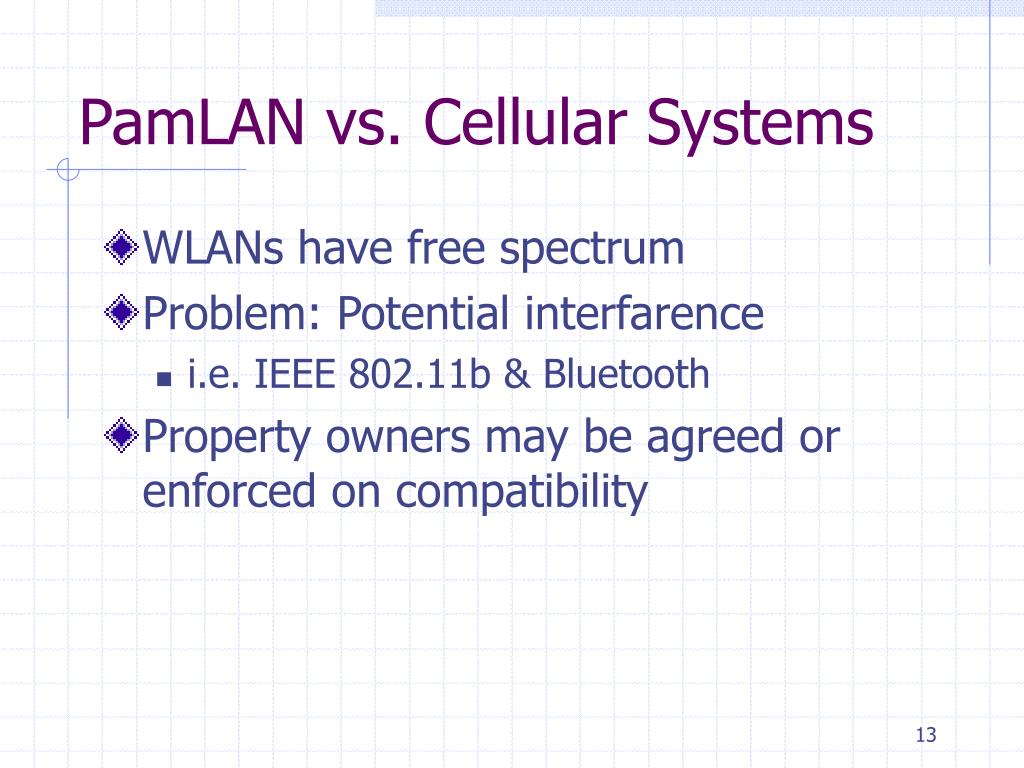 PamLAN vs. Cellular Systems

WLANs have free spectrum

Problem: Potential interfarence

i.e. IEEE 802.11b & Bluetooth

Property owners may be agreed or enforced on compatibility

13